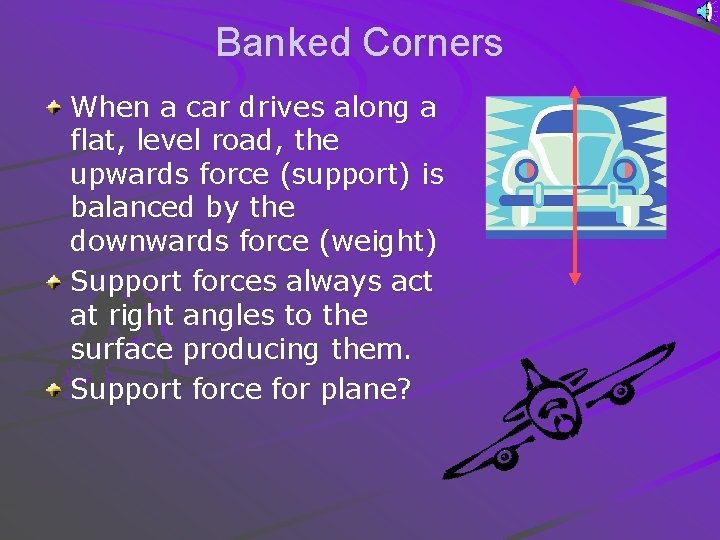 Banked Corners

When a car drives along a flat, level road, the upwards force (support) is balanced by the downwards force (weight)

Support forces always act at right angles to the surface producing them.

Support force for plane?